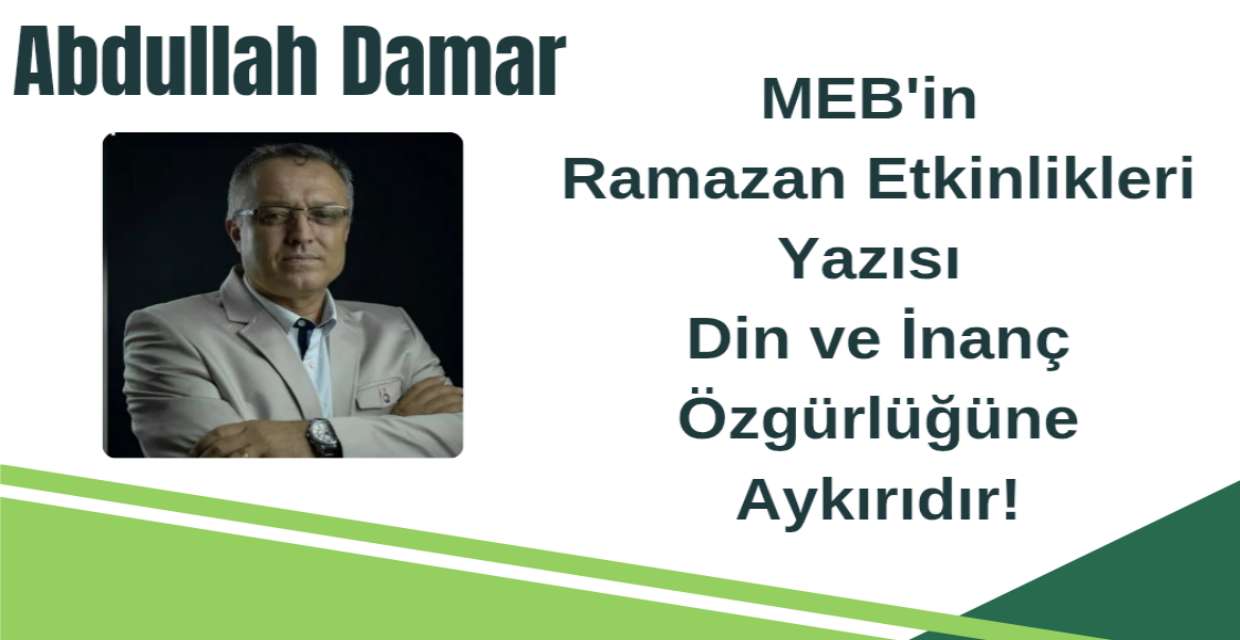 Abdullah Damar

MEB'in
Ramazan Etkinlikleri
Yazısı
Din ve İnanç
Özgürlüğüne
Aykırıdır!